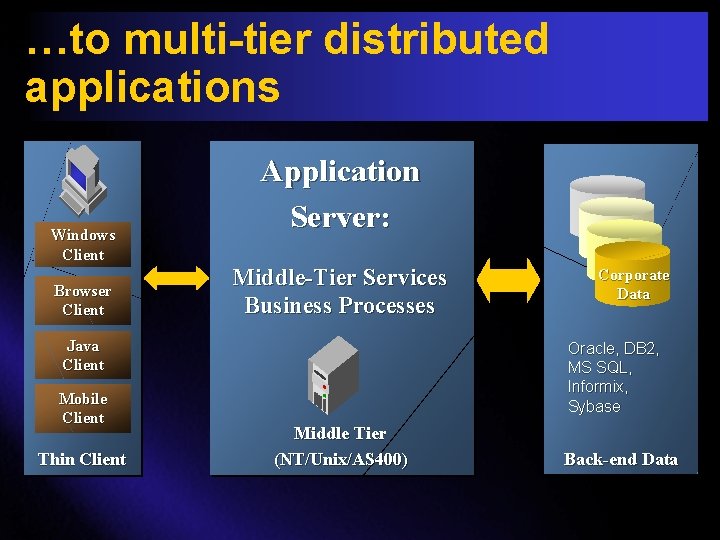 …to multi-tier distributed applications

Windows Client

Browser Client

Java Client

Mobile Client

Thin Client

Application Server:

Middle-Tier Services Business Processes

Middle Tier (NT/Unix/AS400)

Corporate Data

Oracle, DB2, MS SQL, Informix, Sybase

Back-end Data